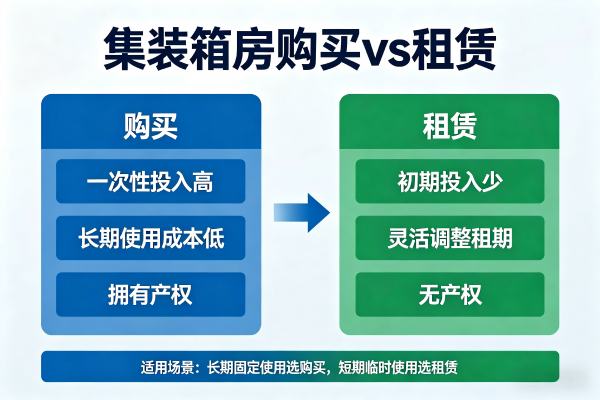 集装箱房购买vs租赁

购买

一次性投入高

长期使用成本低

拥有产权

租赁

初期投入少

灵活调整租期

无产权

适用场景：长期固定使用选购买，短期临时使用选租赁